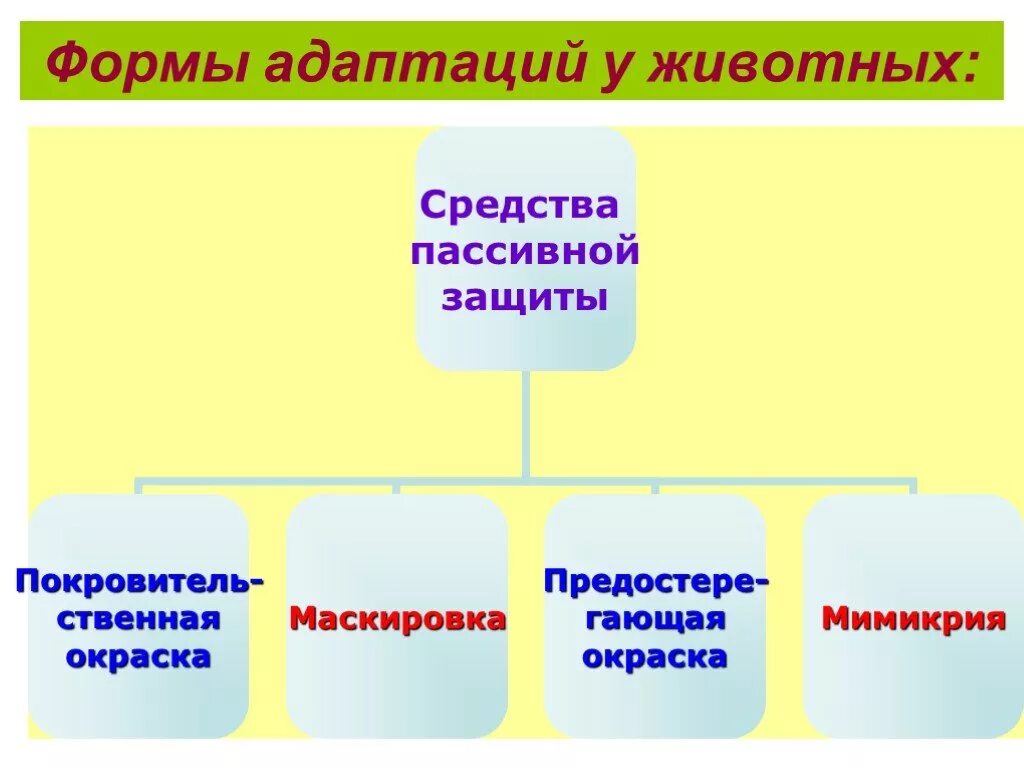 Формы адаптаций у животных:

Средства пассивной защиты

Покровительственная окраска

Маскировка

Предостерегающая окраска

Мимикрия